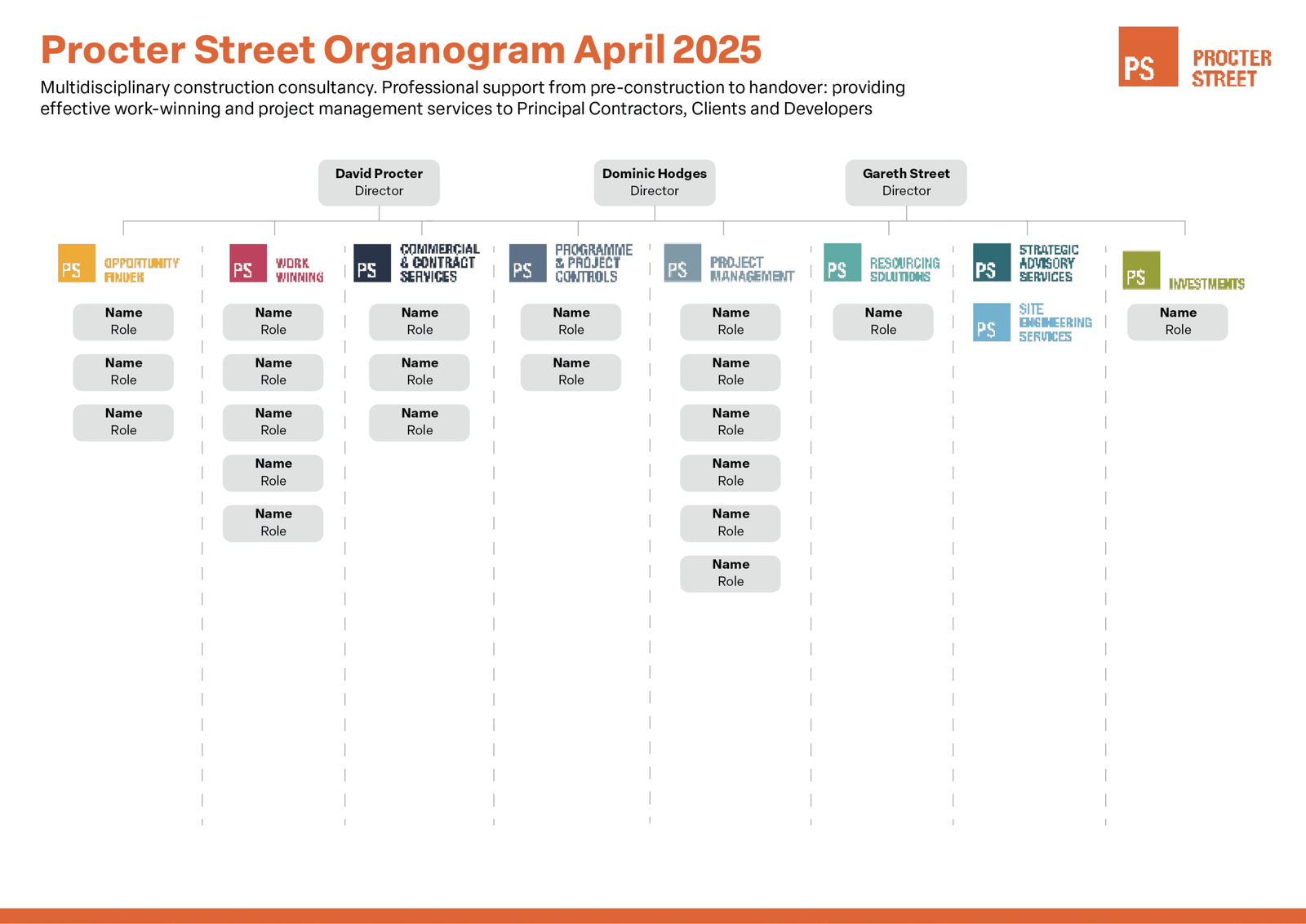 Procter Street Organogram April 2025

Multidisciplinary construction consultancy. Professional support from pre-construction to handover: providing effective work-winning and project management services to Principal Contractors, Clients and Developers

PS PROCTER STREET

David Procter
Director

Dominic Hodges
Director

Gareth Street
Director

PS OPPORTUNITY FINDER

Name
Role

Name
Role

Name
Role

PS WORK WINNING

Name
Role

Name
Role

Name
Role

Name
Role

Name
Role

PS COMMERCIAL & CONTRACT SERVICES

Name
Role

Name
Role

Name
Role

PS PROGRAMME & PROJECT CONTROLS

Name
Role

Name
Role

PS PROJECT MANAGEMENT

Name
Role

Name
Role

Name
Role

Name
Role

Name
Role

Name
Role

PS RESOURCING SOLUTIONS

Name
Role

PS STRATEGIC ADVISORY SERVICES

PS SITE ENGINEERING SERVICES

PS INVESTMENTS

Name
Role